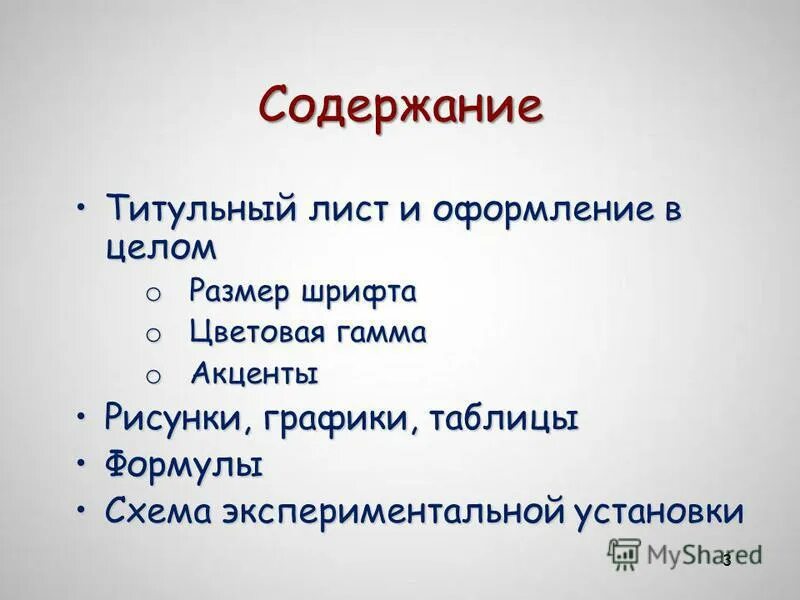 Содержание

• Титульный лист и оформление в целом
  o Размер шрифта
  o Цветовая гамма
  o Акценты
• Рисунки, графики, таблицы
• Формулы
• Схема экспериментальной установки

MyShared
3